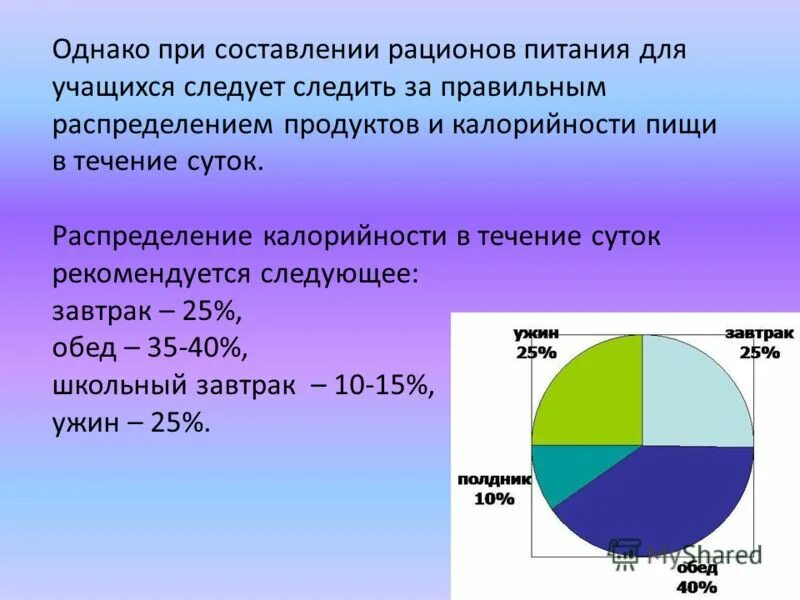 Однако при составлении рационов питания для учащихся следует следить за правильным распределением продуктов и калорийности пищи в течение суток.

Распределение калорийности в течение суток рекомендуется следующее:
завтрак – 25%,
обед – 35-40%,
школьный завтрак – 10-15%,
ужин – 25%.

ужин
25%

завтрак
25%

полдник
10%

обед
40%

MyShared